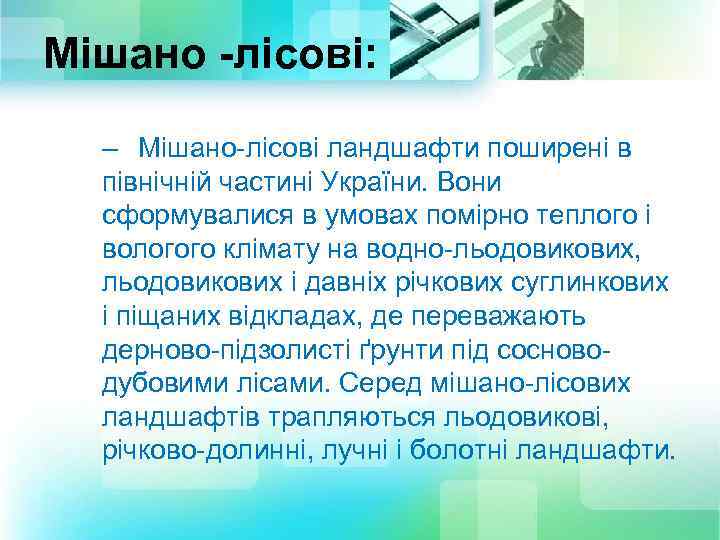 Мішано -лісові:

– Мішано-лісові ландшафти поширені в північній частині України. Вони сформувалися в умовах помірно теплого і вологого клімату на водно-льодовикових, льодовикових і давніх річкових суглинкових і піщаних відкладах, де переважають дерново-підзолисті ґрунти під сосново-дубовими лісами. Серед мішано-лісових ландшафтів трапляються льодовикові, річково-долинні, лучні і болотні ландшафти.